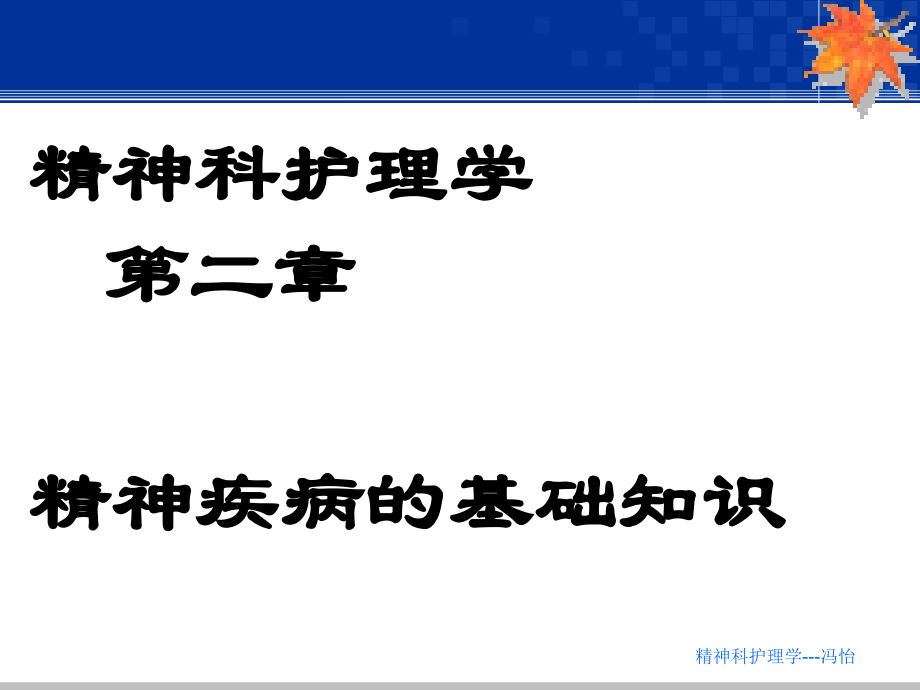 精神科护理学

第二章

精神疾病的基础知识

精神科护理学---冯怡